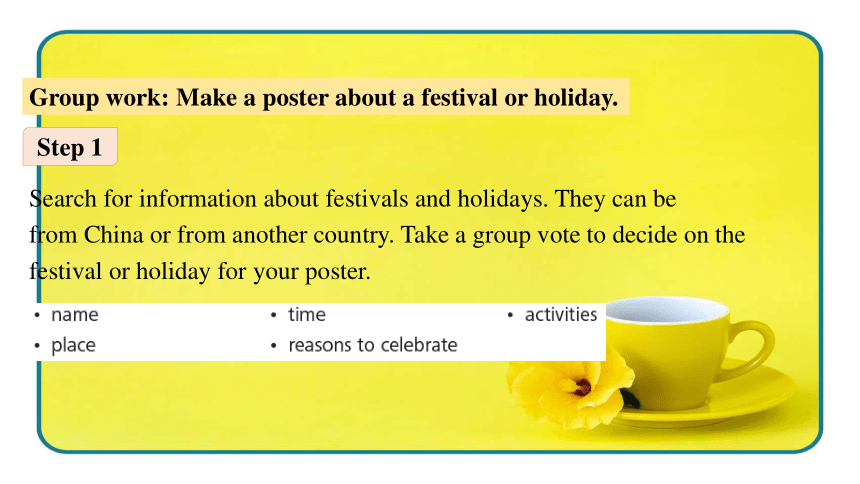 Group work: Make a poster about a festival or holiday.

Step 1

Search for information about festivals and holidays. They can be from China or from another country. Take a group vote to decide on the festival or holiday for your poster.

• name
• place
• time
• reasons to celebrate
• activities